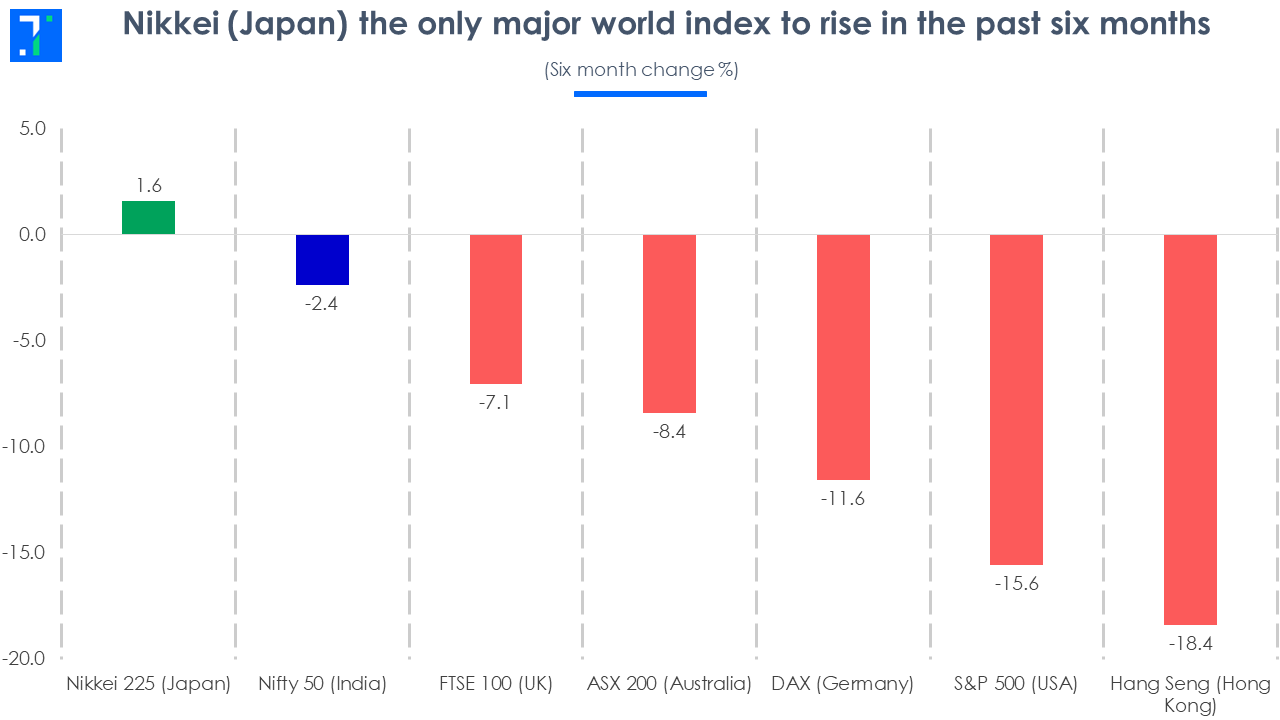 Nikkei (Japan) the only major world index to rise in the past six months

(Six month change %)

5.0
0.0
-5.0
-10.0
-15.0
-20.0

1.6
-2.4
-7.1
-8.4
-11.6
-15.6
-18.4

Nikkei 225 (Japan)
Nifty 50 (India)
FTSE 100 (UK)
ASX 200 (Australia)
DAX (Germany)
S&P 500 (USA)
Hang Seng (Hong Kong)